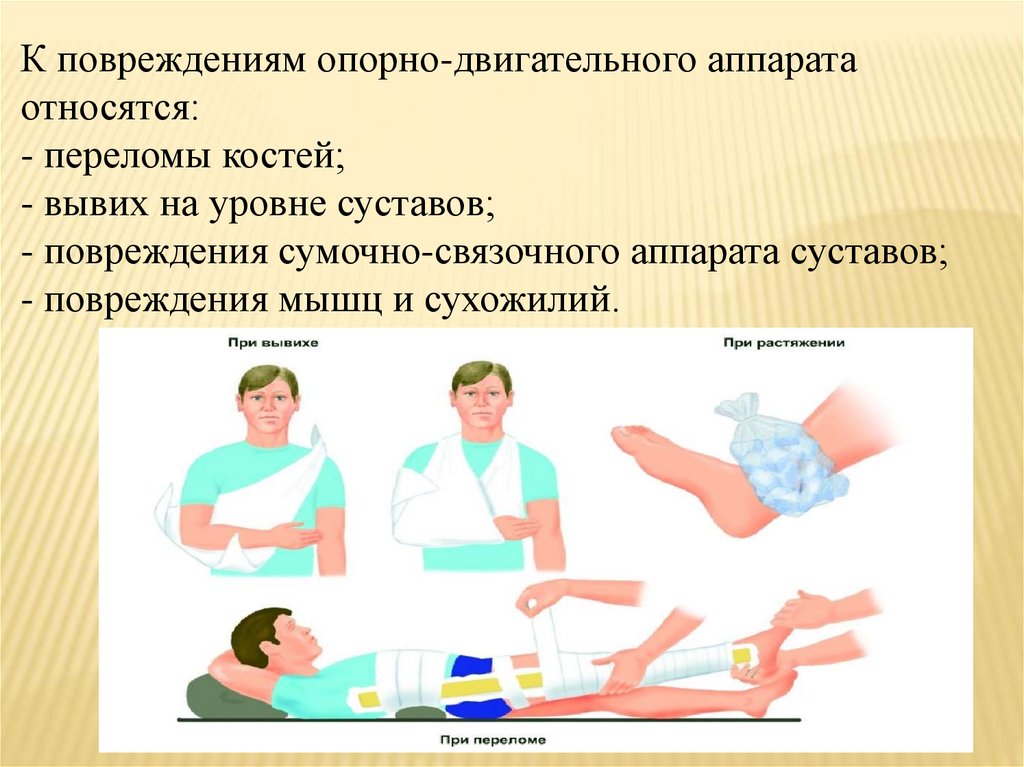 К повреждениям опорно-двигательного аппарата относятся:
- переломы костей;
- вывих на уровне суставов;
- повреждения сумочно-связочного аппарата суставов;
- повреждения мышц и сухожилий.

При вывихе

При растяжении

При переломе